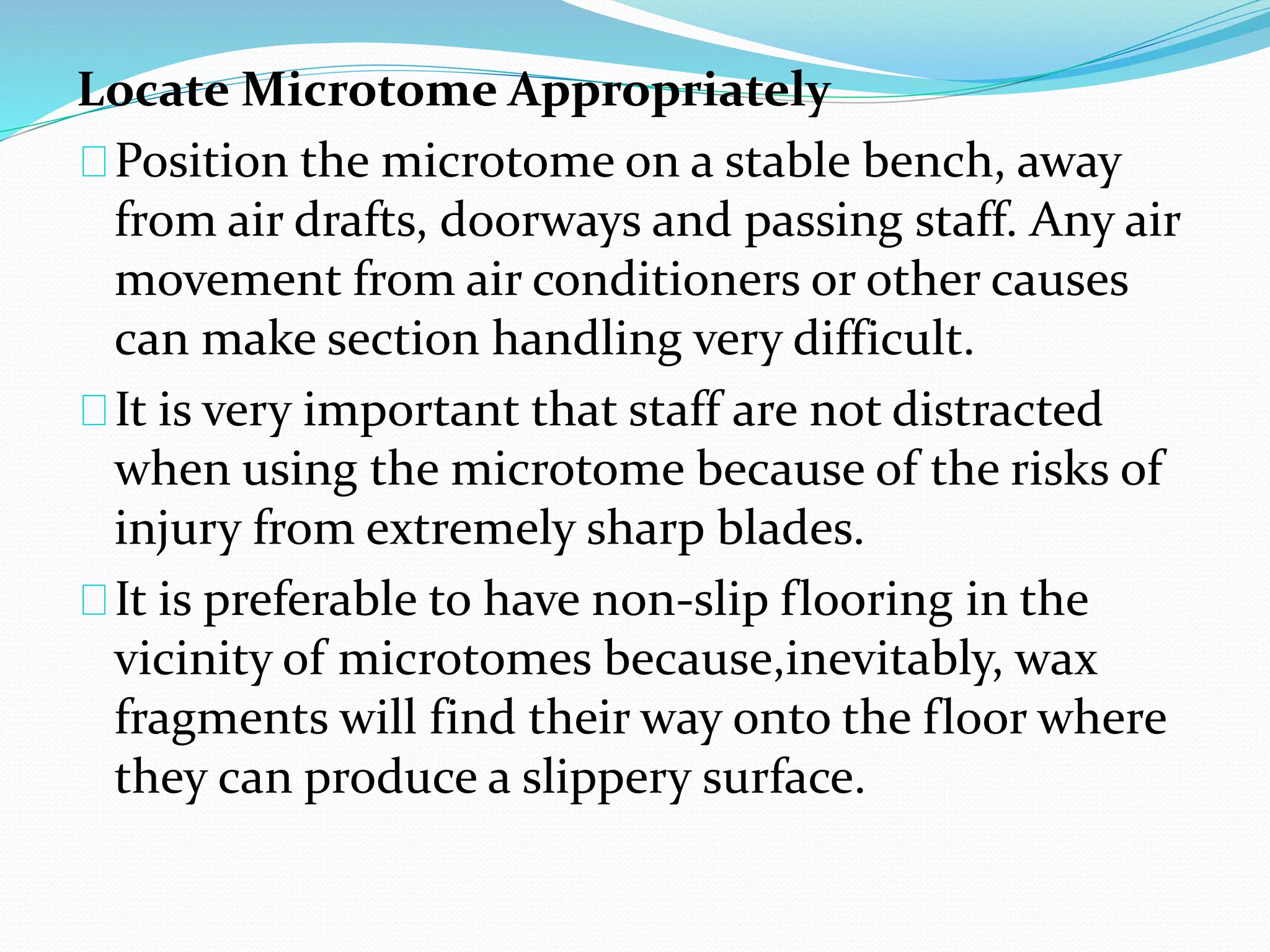 Locate Microtome Appropriately

Position the microtome on a stable bench, away from air drafts, doorways and passing staff. Any air movement from air conditioners or other causes can make section handling very difficult.

It is very important that staff are not distracted when using the microtome because of the risks of injury from extremely sharp blades.

It is preferable to have non-slip flooring in the vicinity of microtomes because,inevitably, wax fragments will find their way onto the floor where they can produce a slippery surface.